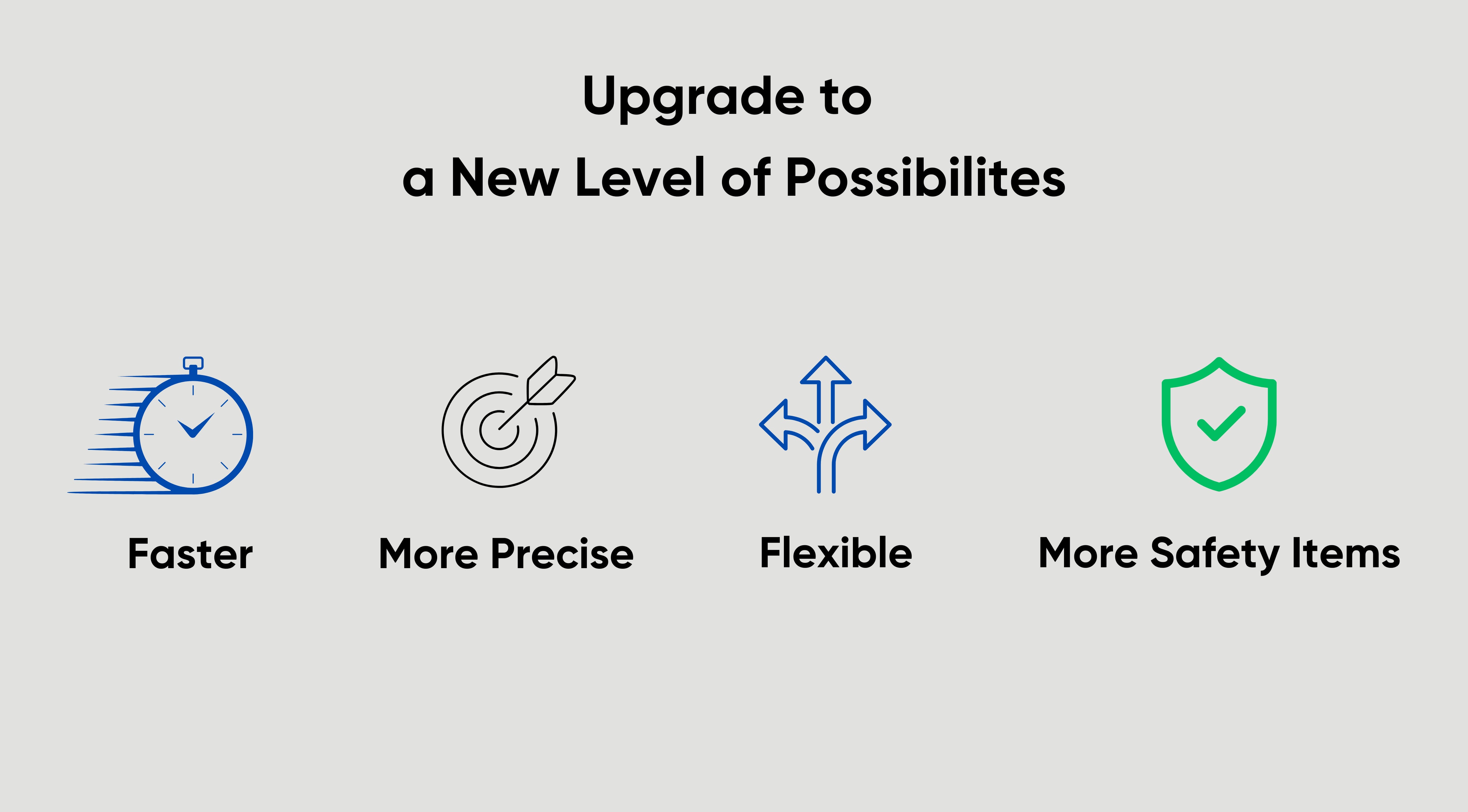 Upgrade to
a New Level of Possibilites

Faster

More Precise

Flexible

More Safety Items